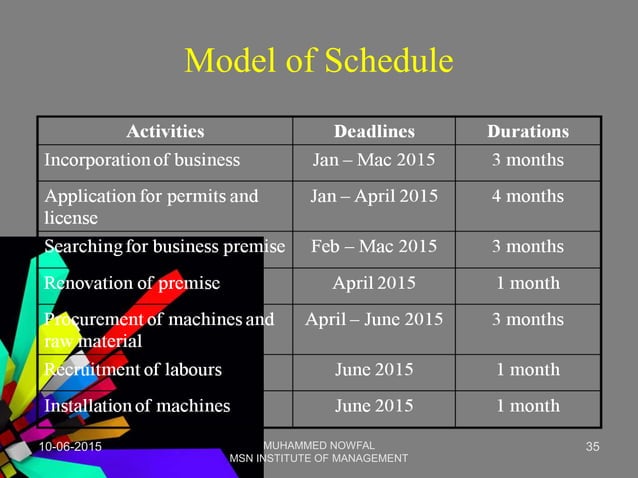 Model of Schedule

| Activities | Deadlines | Durations |
|---|---|---|
| Incorporation of business | Jan – Mac 2015 | 3 months |
| Application for permits and license | Jan – April 2015 | 4 months |
| Searching for business premise | Feb – Mac 2015 | 3 months |
| Renovation of premise | April 2015 | 1 month |
| Procurement of machines and raw material | April – June 2015 | 3 months |
| Recruitment of labours | June 2015 | 1 month |
| Installation of machines | June 2015 | 1 month |

10-06-2015

MUHAMMED NOWFAL
MSN INSTITUTE OF MANAGEMENT

35